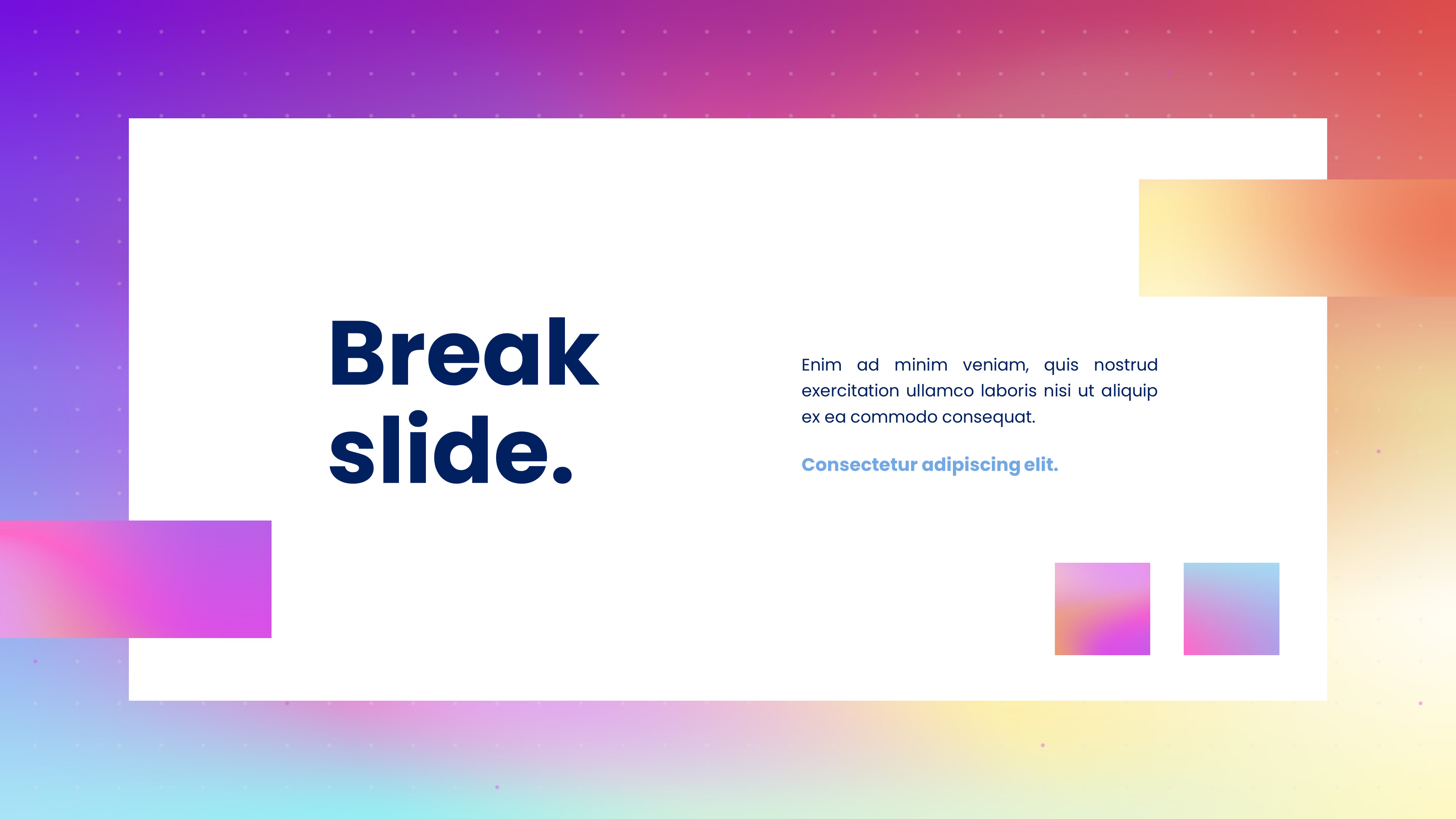 Break slide.

Enim ad minim veniam, quis nostrud exercitation ullamco laboris nisi ut aliquip ex ea commodo consequat.

Consectetur adipiscing elit.